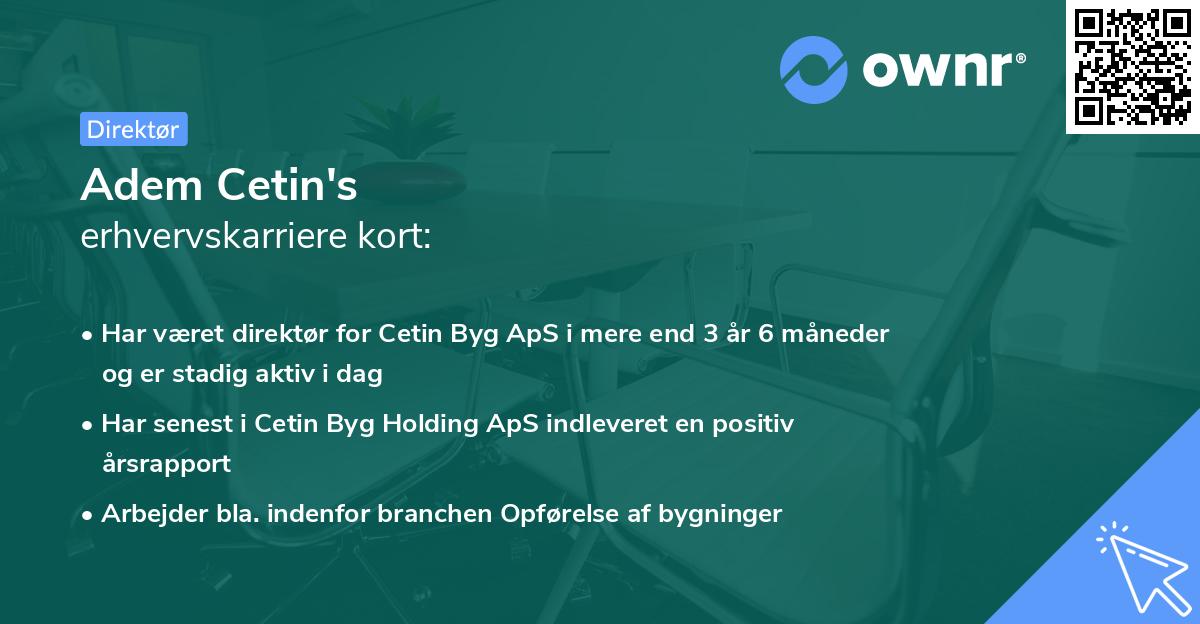 ownr®

Direktør

Adem Cetin's
erhvervskarriere kort:

• Har været direktør for Cetin Byg ApS i mere end 3 år 6 måneder og er stadig aktiv i dag

• Har senest i Cetin Byg Holding ApS indleveret en positiv årsrapport

• Arbejder bla. indenfor branchen Opførelse af bygninger